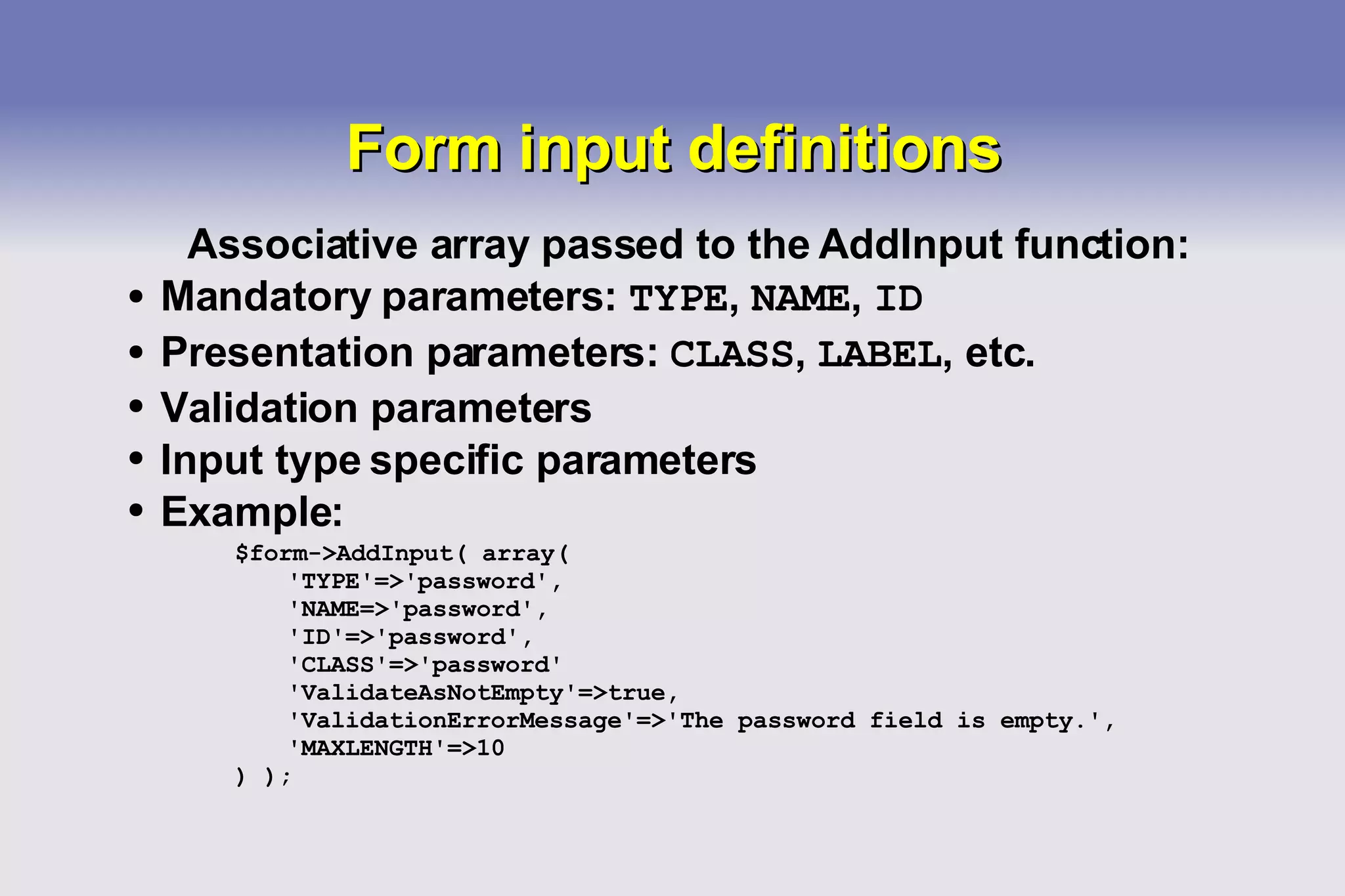 Form input definitions

Associative array passed to the AddInput function:

• Mandatory parameters: TYPE, NAME, ID
• Presentation parameters: CLASS, LABEL, etc.
• Validation parameters
• Input type specific parameters
• Example:

$form->AddInput( array(
    'TYPE'=>'password',
    'NAME=>'password',
    'ID'=>'password',
    'CLASS'=>'password'
    'ValidateAsNotEmpty'=>true,
    'ValidationErrorMessage'=>'The password field is empty.',
    'MAXLENGTH'=>10
) );